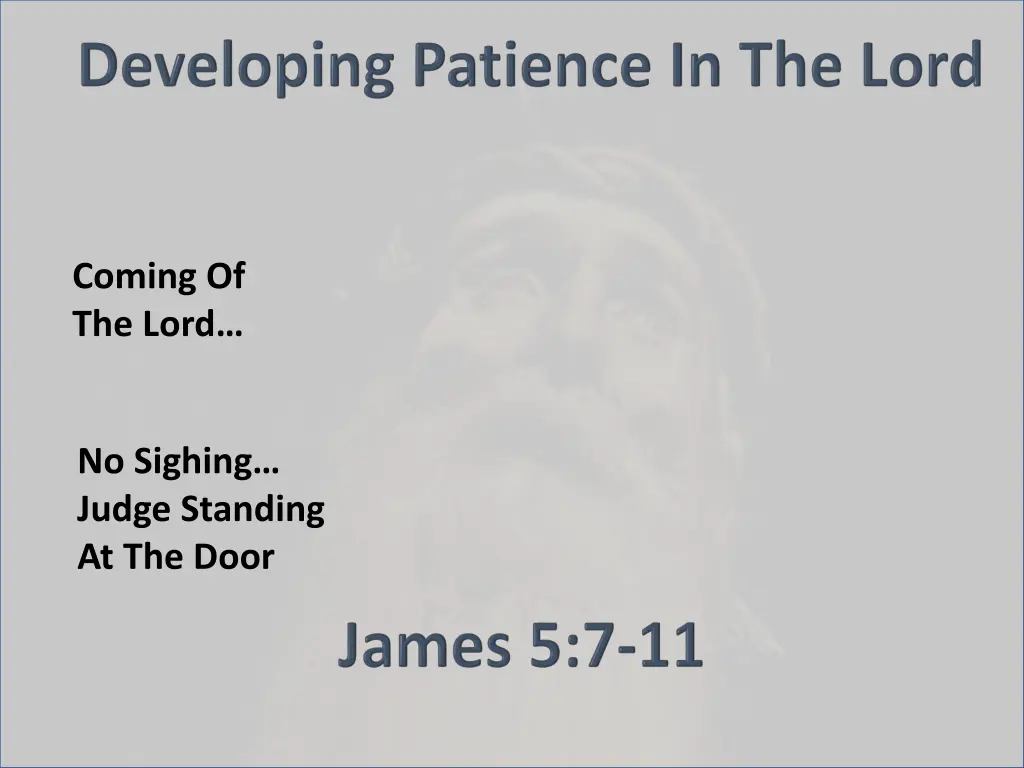 Developing Patience In The Lord

Coming Of The Lord…

No Sighing… Judge Standing At The Door

James 5:7-11